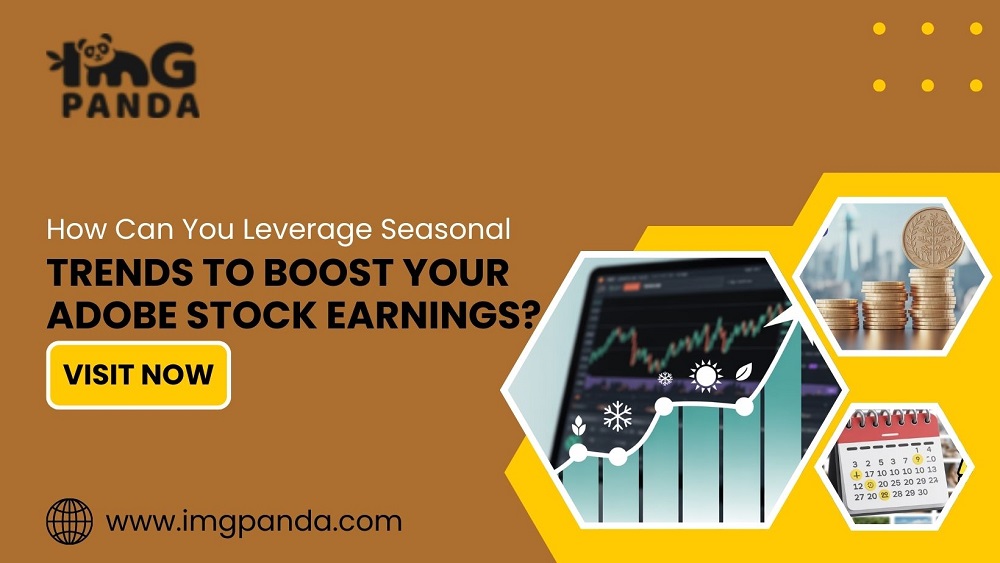 IMG PANDA

How Can You Leverage Seasonal
TRENDS TO BOOST YOUR ADOBE STOCK EARNINGS?

VISIT NOW

www.imgpanda.com